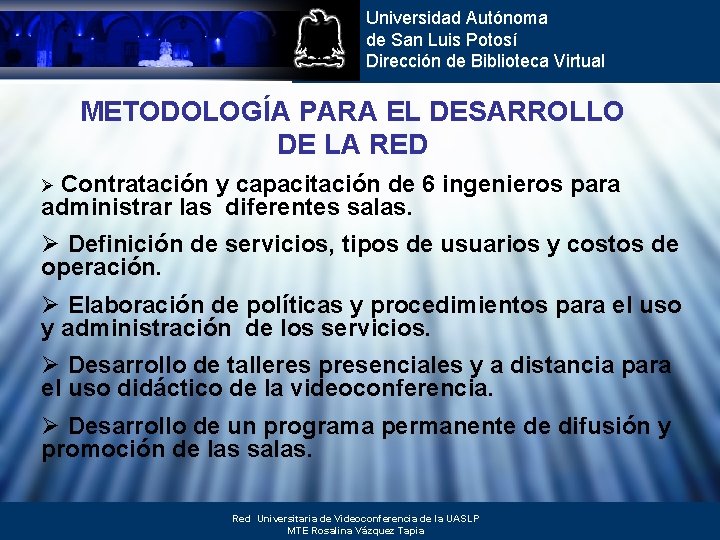 Universidad Autónoma
de San Luis Potosí
Dirección de Biblioteca Virtual

METODOLOGÍA PARA EL DESARROLLO DE LA RED

➢ Contratación y capacitación de 6 ingenieros para administrar las diferentes salas.

➢ Definición de servicios, tipos de usuarios y costos de operación.

➢ Elaboración de políticas y procedimientos para el uso y administración de los servicios.

➢ Desarrollo de talleres presenciales y a distancia para el uso didáctico de la videoconferencia.

➢ Desarrollo de un programa permanente de difusión y promoción de las salas.

Red Universitaria de Videoconferencia de la UASLP
MTE Rosalina Vázquez Tapia